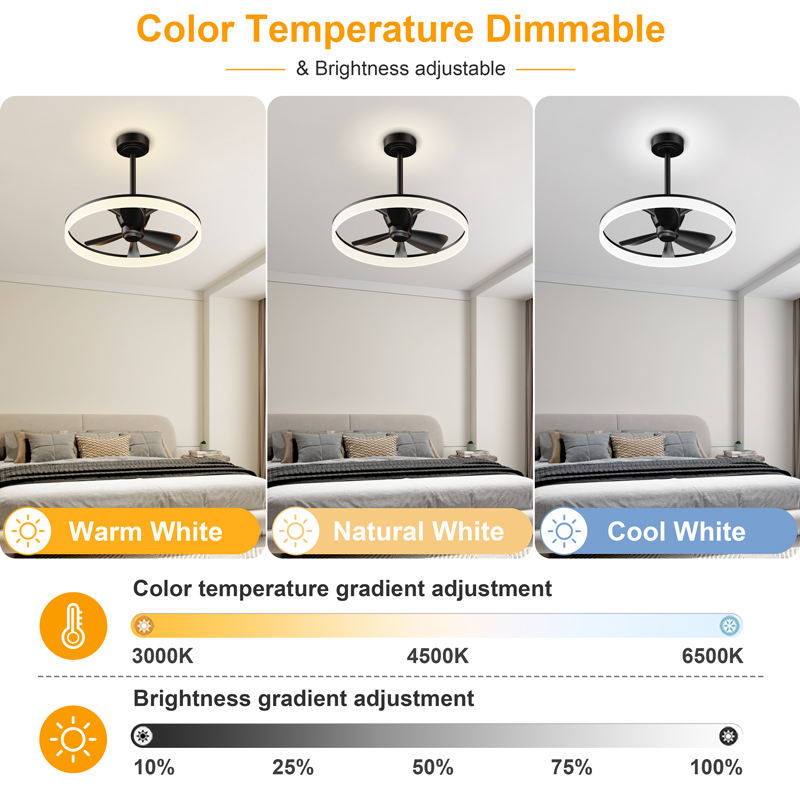 Color Temperature Dimmable

& Brightness adjustable

Warm White

Natural White

Cool White

Color temperature gradient adjustment

3000K 4500K 6500K

Brightness gradient adjustment

10% 25% 50% 75% 100%